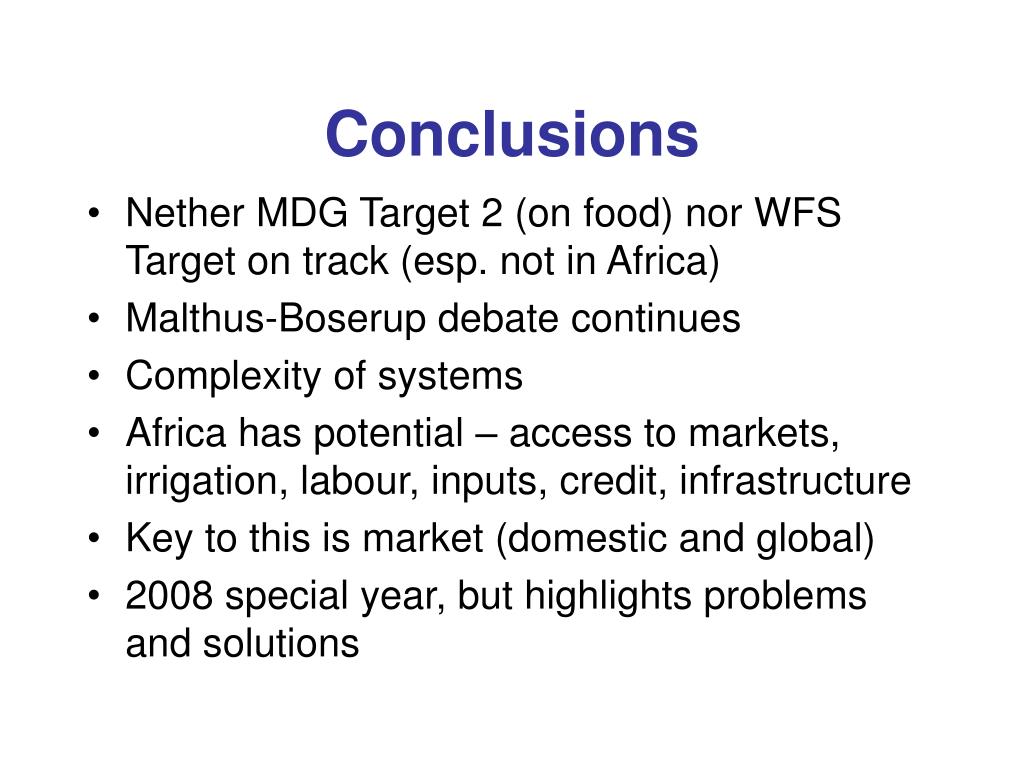 Conclusions

• Nether MDG Target 2 (on food) nor WFS Target on track (esp. not in Africa)
• Malthus-Boserup debate continues
• Complexity of systems
• Africa has potential – access to markets, irrigation, labour, inputs, credit, infrastructure
• Key to this is market (domestic and global)
• 2008 special year, but highlights problems and solutions